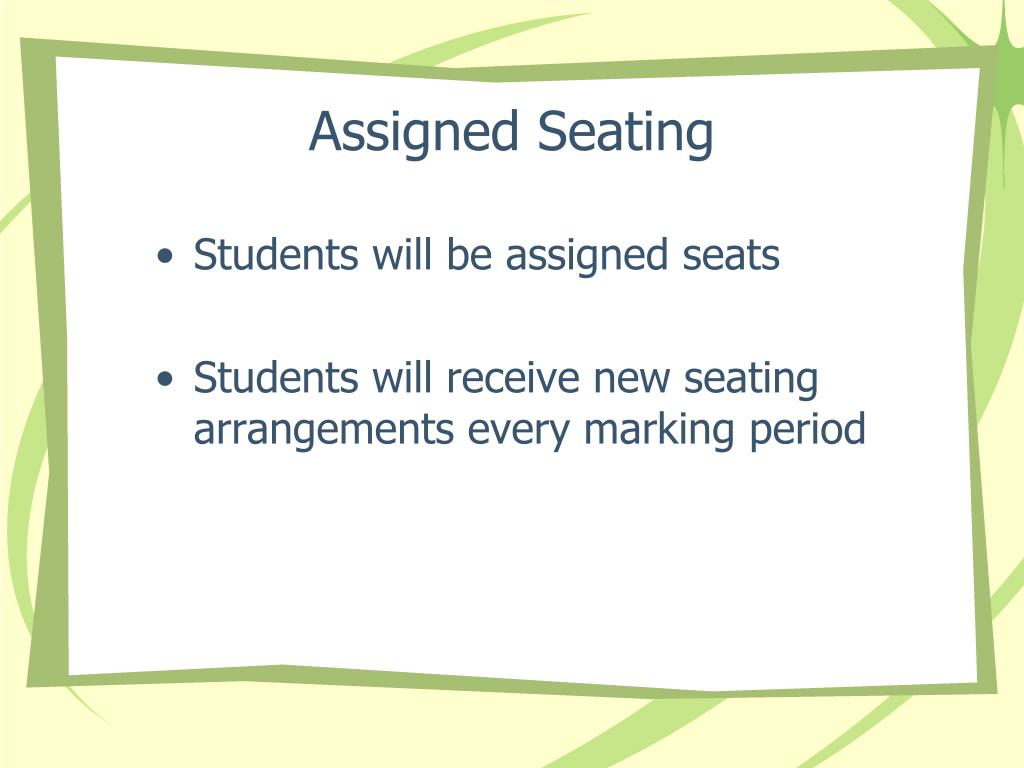 Assigned Seating

• Students will be assigned seats

• Students will receive new seating arrangements every marking period